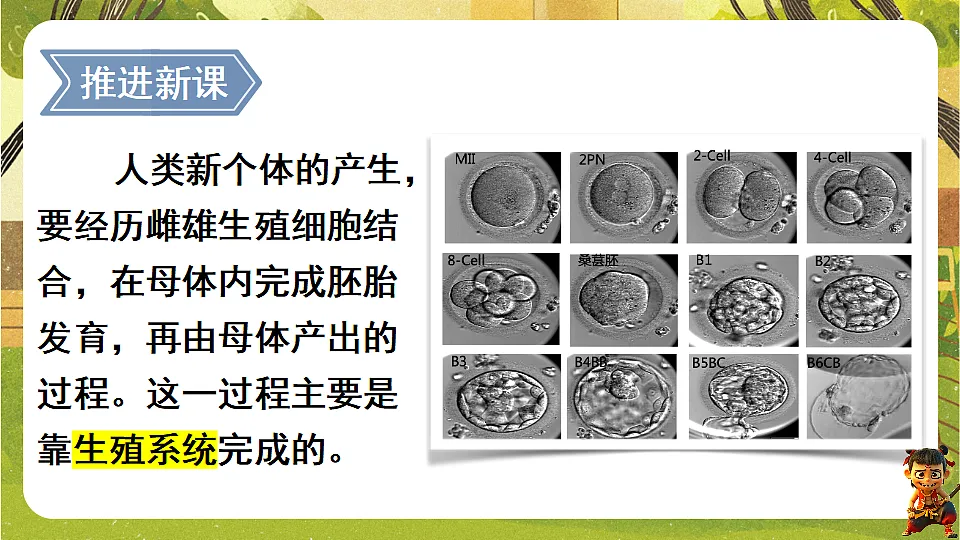 推进新课

人类新个体的产生，要经历雌雄生殖细胞结合，在母体内完成胚胎发育，再由母体产出的过程。这一过程主要是靠生殖系统完成的。

MII

2PN

2-Cell

4-Cell

8-Cell

桑葚胚

B1

B2

B3

B4BB

B5BC

B6CB